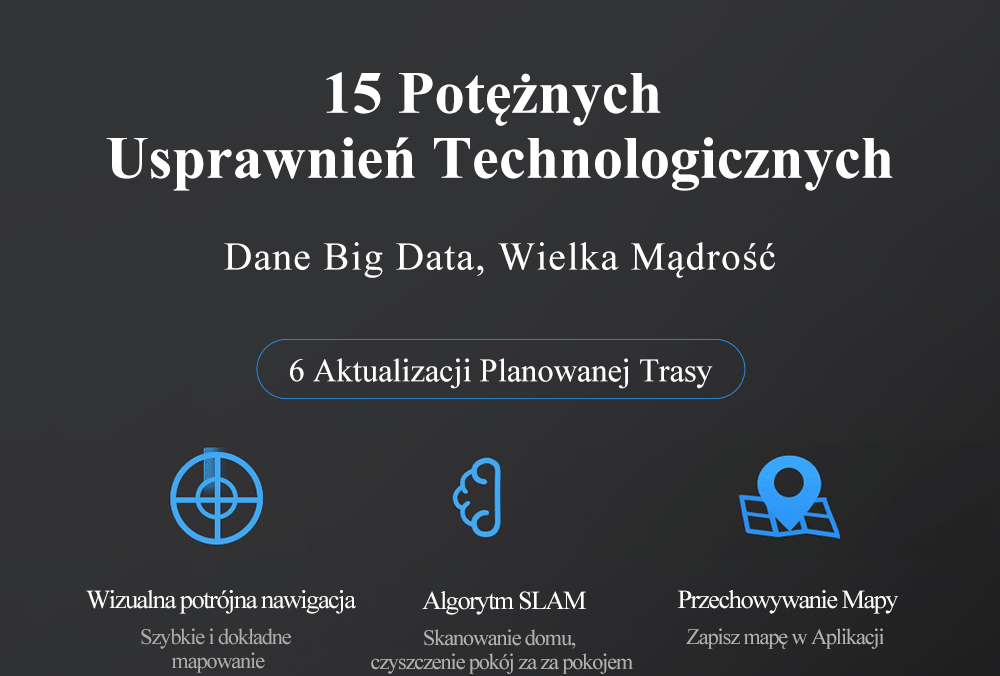 15 Potężnych
Usprawnień Technologicznych

Dane Big Data, Wielka Mądrość

6 Aktualizacji Planowanej Trasy

Wizualna potrójna nawigacja

Szybkie i dokładne mapowanie

Algorytm SLAM

Skanowanie domu, czyszczenie pokój za za pokojem

Przechowywanie Mapy

Zapisz mapę w Aplikacji